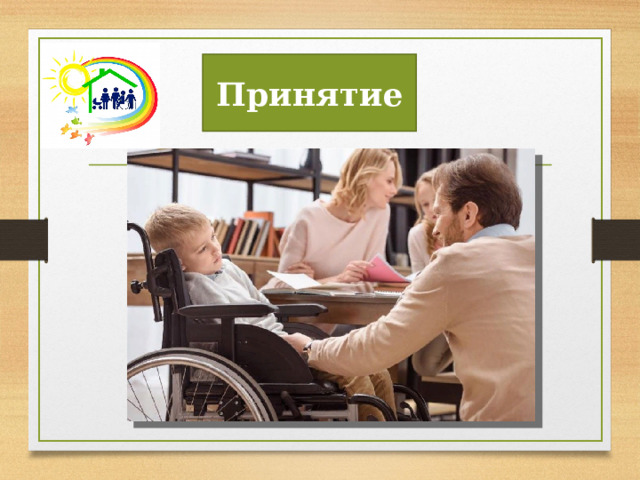 Принятие